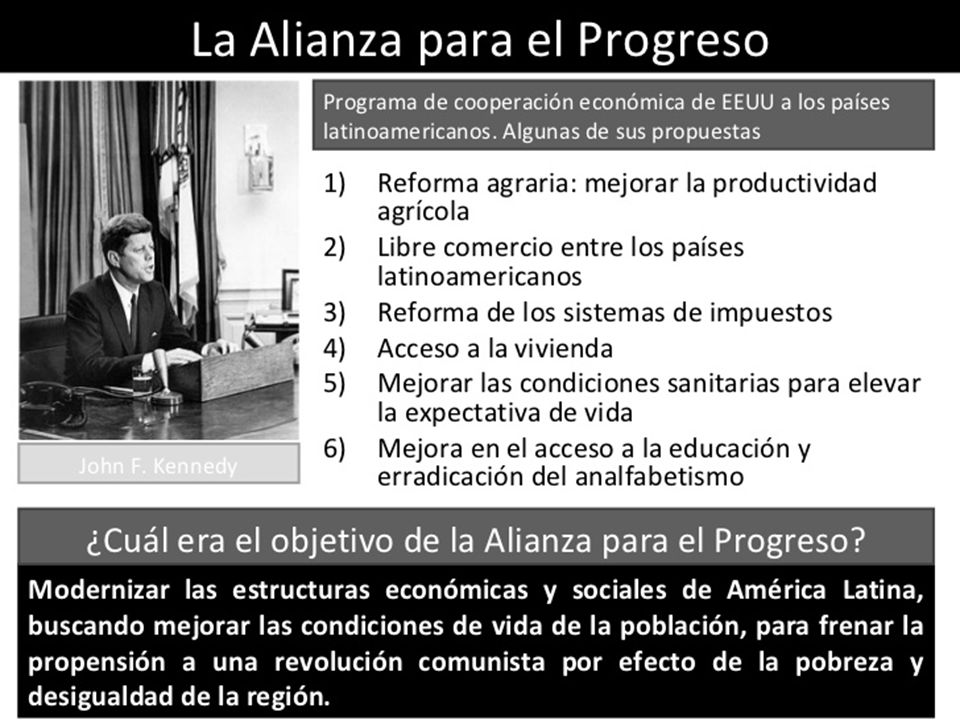 La Alianza para el Progreso

John F. Kennedy

Programa de cooperación económica de EEUU a los países latinoamericanos. Algunas de sus propuestas

1) Reforma agraria: mejorar la productividad agrícola
2) Libre comercio entre los países latinoamericanos
3) Reforma de los sistemas de impuestos
4) Acceso a la vivienda
5) Mejorar las condiciones sanitarias para elevar la expectativa de vida
6) Mejora en el acceso a la educación y erradicación del analfabetismo

¿Cuál era el objetivo de la Alianza para el Progreso?

Modernizar las estructuras económicas y sociales de América Latina, buscando mejorar las condiciones de vida de la población, para frenar la propensión a una revolución comunista por efecto de la pobreza y desigualdad de la región.